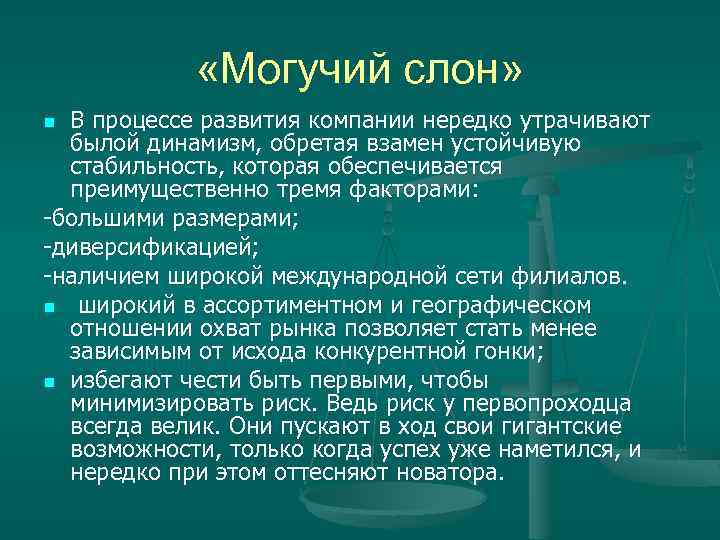 «Могучий слон»

В процессе развития компании нередко утрачивают былой динамизм, обретая взамен устойчивую стабильность, которая обеспечивается преимущественно тремя факторами:

-большими размерами;

-диверсификацией;

-наличием широкой международной сети филиалов.

широкий в ассортиментном и географическом отношении охват рынка позволяет стать менее зависимым от исхода конкурентной гонки;

избегают чести быть первыми, чтобы минимизировать риск. Ведь риск у первопроходца всегда велик. Они пускают в ход свои гигантские возможности, только когда успех уже наметился, и нередко при этом оттесняют новатора.